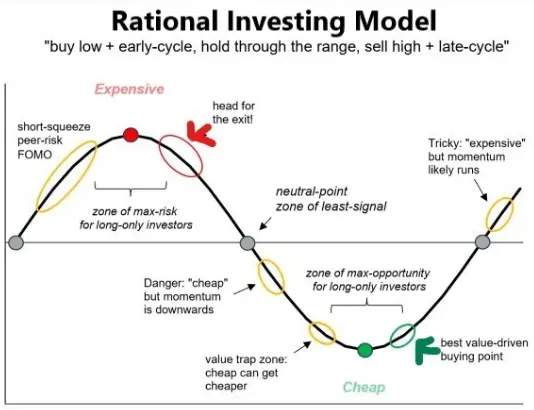 Rational Investing Model

"buy low + early-cycle, hold through the range, sell high + late-cycle"

Expensive

short-squeeze
peer-risk
FOMO

head for
the exit!

zone of max-risk
for long-only investors

neutral-point
zone of least-signal

Tricky: "expensive"
but momentum
likely runs

Danger: "cheap"
but momentum
is downwards

zone of max-opportunity
for long-only investors

value trap zone:
cheap can get
cheaper

best value-driven
buying point

Cheap